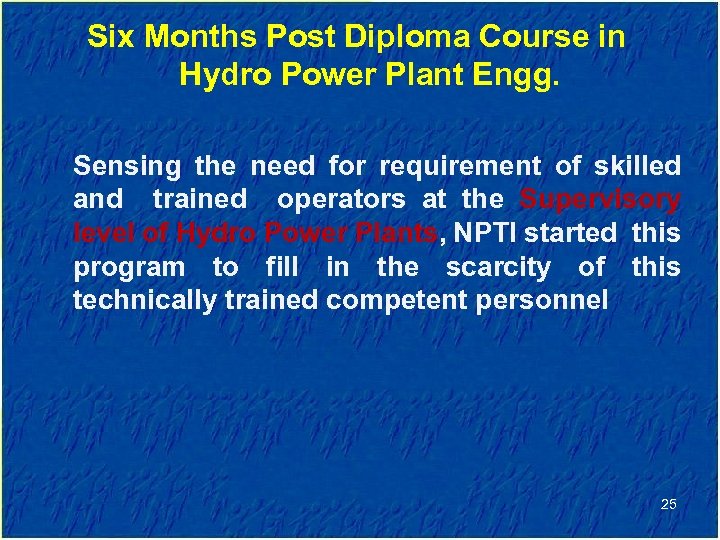 Six Months Post Diploma Course in Hydro Power Plant Engg.

Sensing the need for requirement of skilled and trained operators at the Supervisory level of Hydro Power Plants, NPTI started this program to fill in the scarcity of this technically trained competent personnel

25